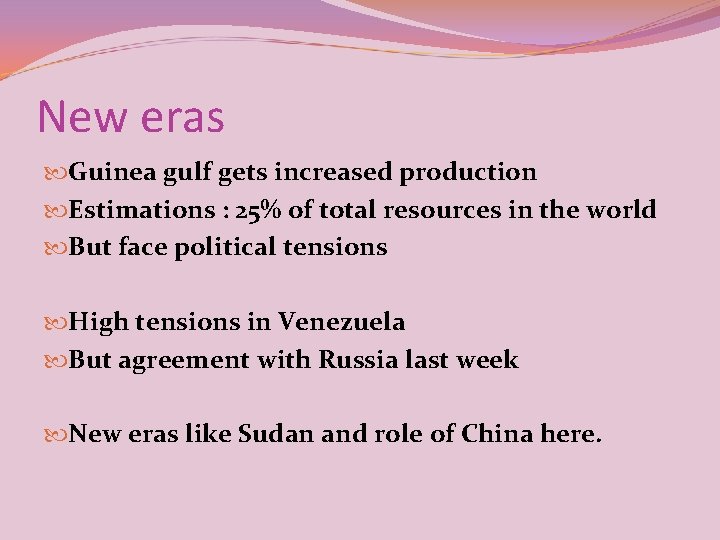 New eras

Guinea gulf gets increased production

Estimations : 25% of total resources in the world

But face political tensions

High tensions in Venezuela

But agreement with Russia last week

New eras like Sudan and role of China here.